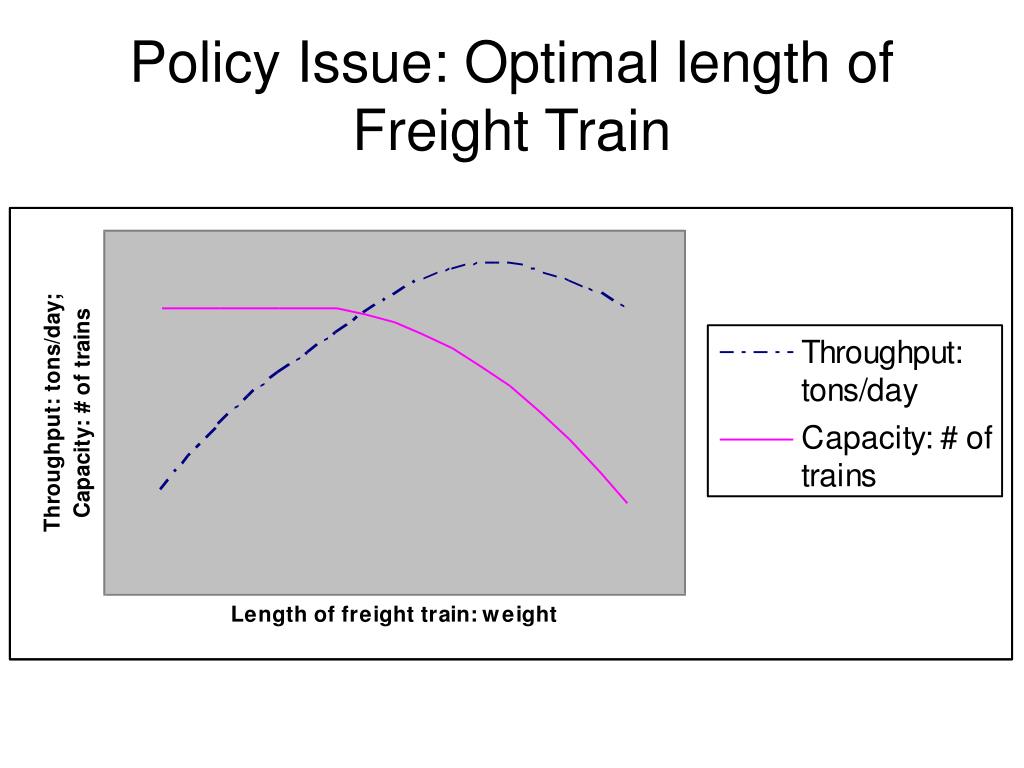 Policy Issue: Optimal length of Freight Train

Throughput: tons/day;
Capacity: # of trains

Length of freight train: weight

Throughput: tons/day
Capacity: # of trains